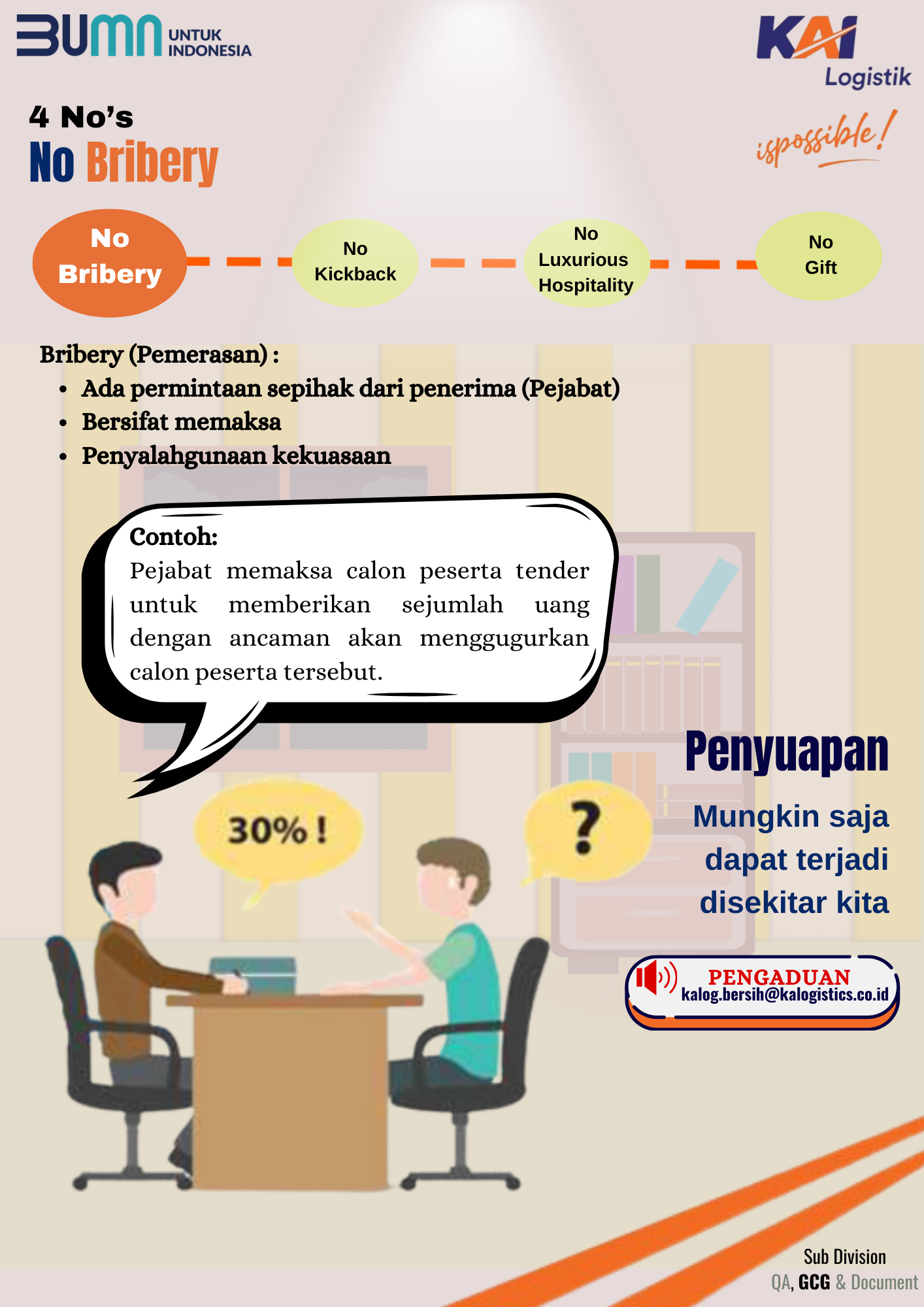 BUMN UNTUK INDONESIA

KAI Logistik

ispossible!

4 No's
No Bribery

No Bribery

No Kickback

No Luxurious Hospitality

No Gift

Bribery (Pemerasan) :
• Ada permintaan sepihak dari penerima (Pejabat)
• Bersifat memaksa
• Penyalahgunaan kekuasaan

Contoh:
Pejabat memaksa calon peserta tender untuk memberikan sejumlah uang dengan ancaman akan menggugurkan calon peserta tersebut.

30% !

?

Penyuapan

Mungkin saja dapat terjadi disekitar kita

PENGADUAN
kalog.bersih@kalogistics.co.id

Sub Division
QA, GCG & Document